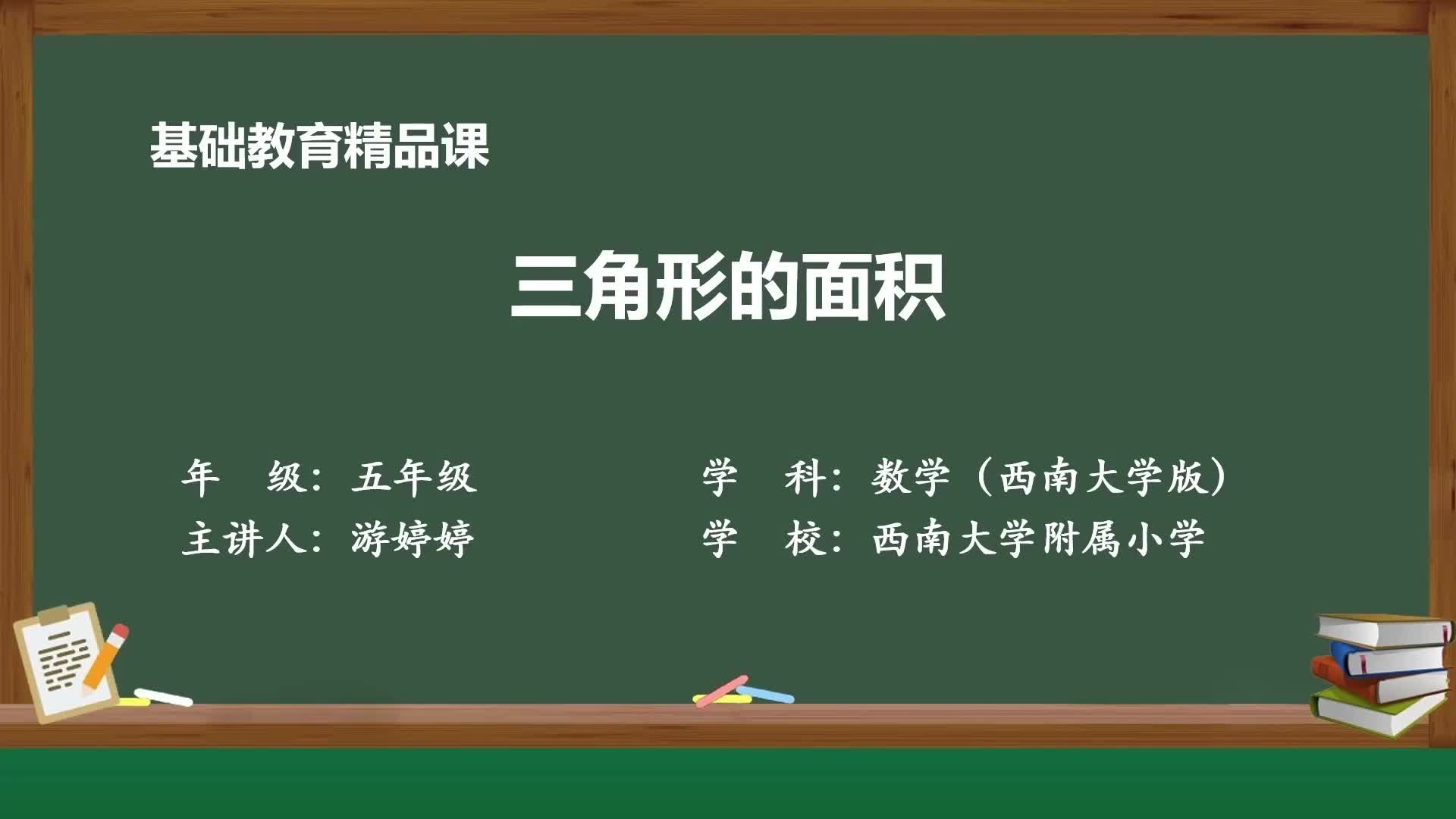 基础教育精品课

三角形的面积

年　级：五年级

主讲人：游婷婷

学　科：数学（西南大学版）

学　校：西南大学附属小学